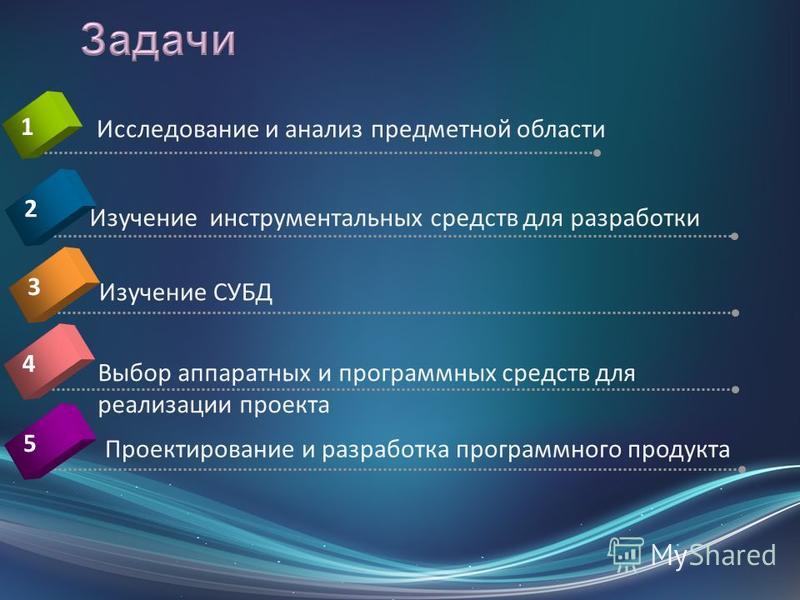 Задачи

1 Исследование и анализ предметной области

2 Изучение инструментальных средств для разработки

3 Изучение СУБД

4 Выбор аппаратных и программных средств для реализации проекта

5 Проектирование и разработка программного продукта

MyShared